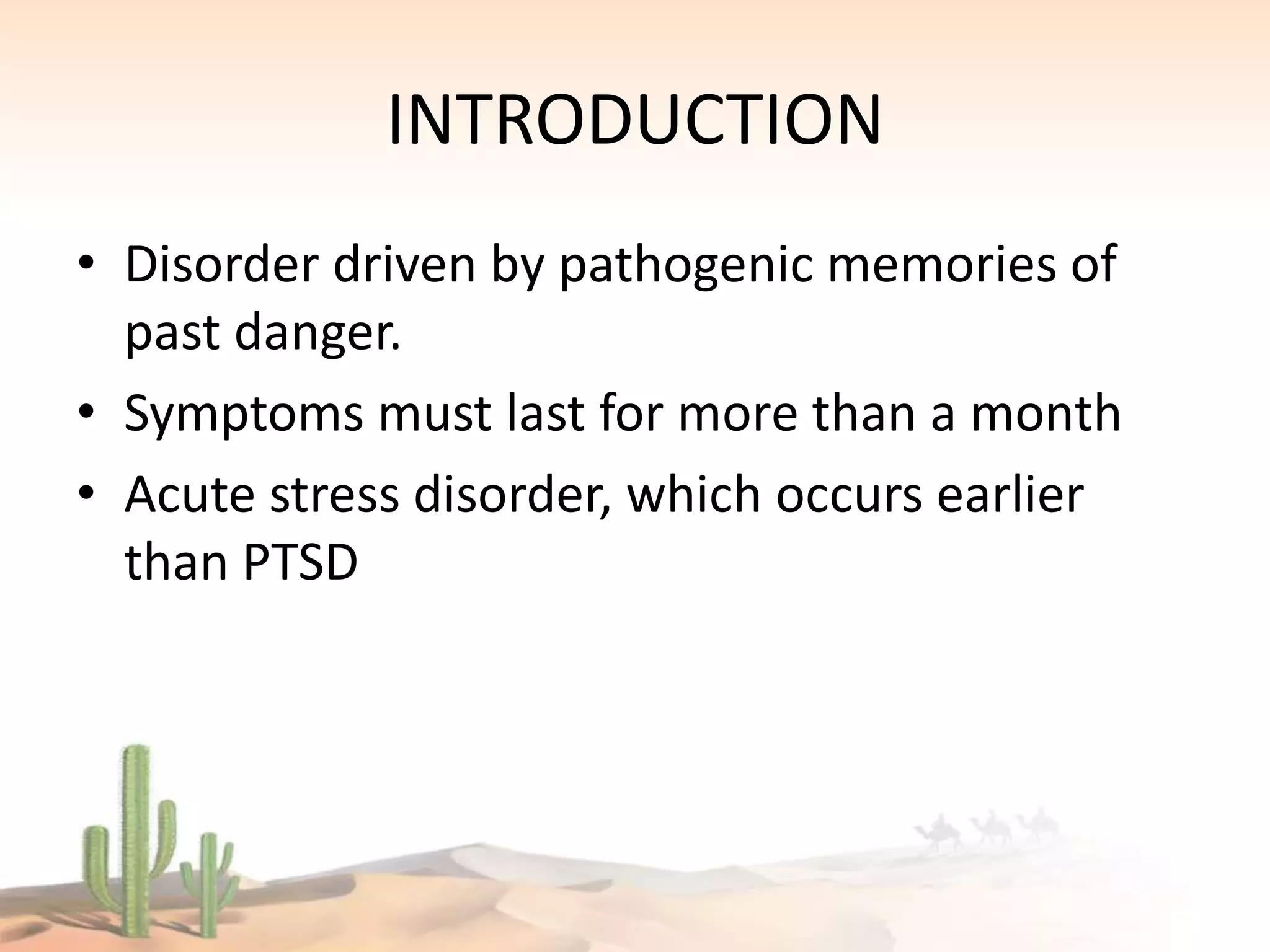 INTRODUCTION

• Disorder driven by pathogenic memories of past danger.
• Symptoms must last for more than a month
• Acute stress disorder, which occurs earlier than PTSD